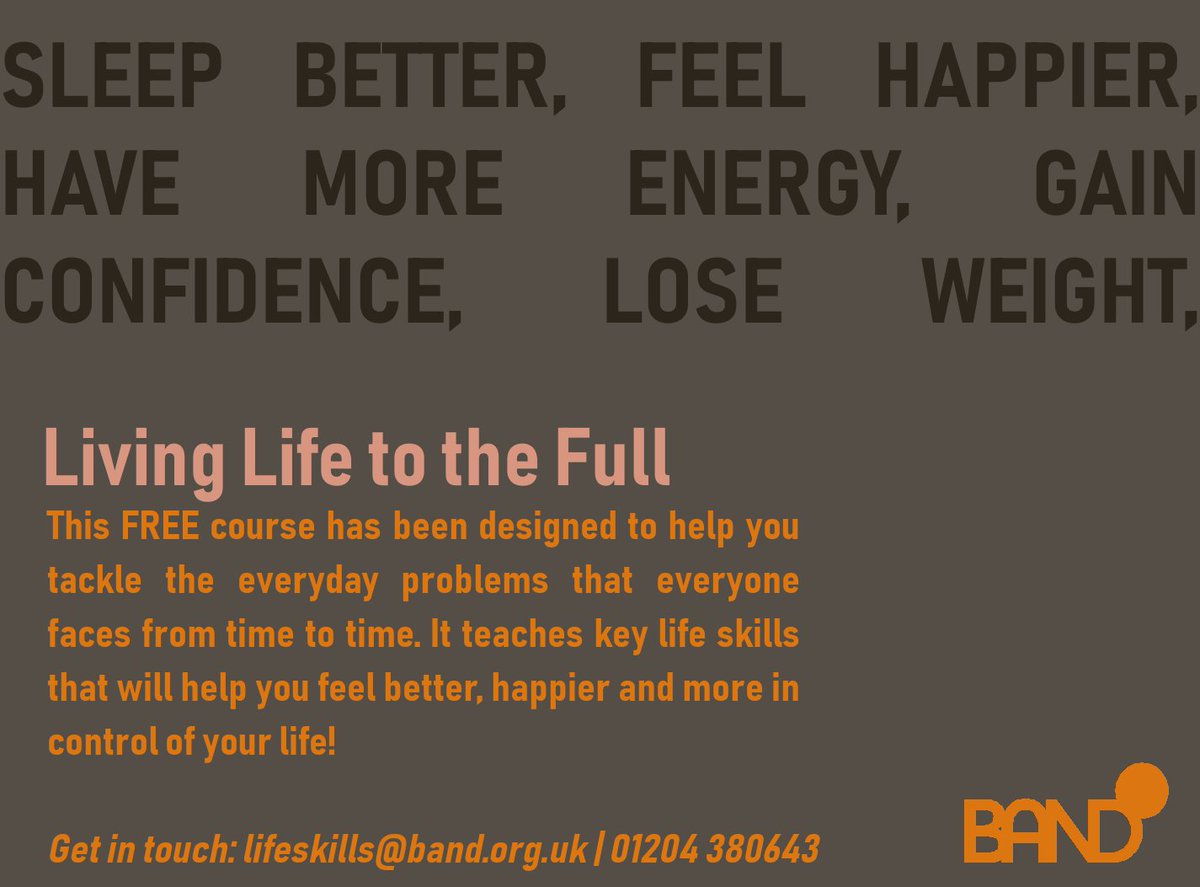 SLEEP BETTER, FEEL HAPPIER, HAVE MORE ENERGY, GAIN CONFIDENCE, LOSE WEIGHT,

Living Life to the Full

This FREE course has been designed to help you tackle the everyday problems that everyone faces from time to time. It teaches key life skills that will help you feel better, happier and more in control of your life!

Get in touch: lifeskills@band.org.uk | 01204 380643

BAND